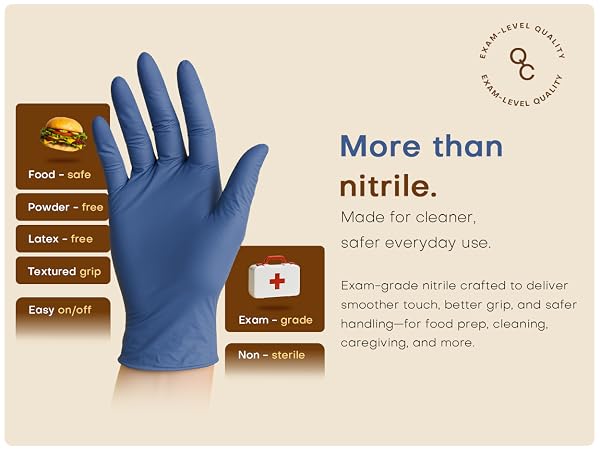 EXAM-LEVEL QUALITY
QC
EXAM-LEVEL QUALITY

Food - safe

Powder - free

Latex - free

Textured grip

Easy on/off

Exam - grade

Non - sterile

More than nitrile.

Made for cleaner, safer everyday use.

Exam-grade nitrile crafted to deliver smoother touch, better grip, and safer handling—for food prep, cleaning, caregiving, and more.